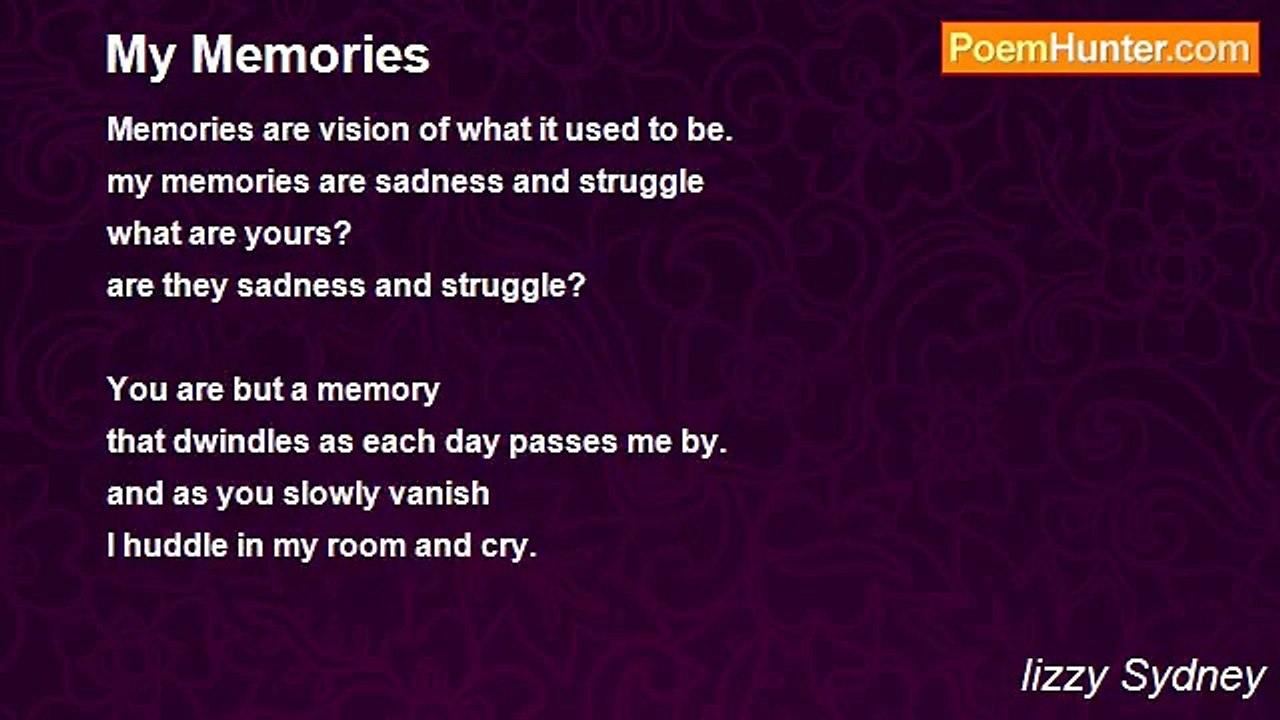 My Memories

PoemHunter.com

Memories are vision of what it used to be.
my memories are sadness and struggle
what are yours?
are they sadness and struggle?

You are but a memory
that dwindles as each day passes me by.
and as you slowly vanish
I huddle in my room and cry.

lizzy Sydney